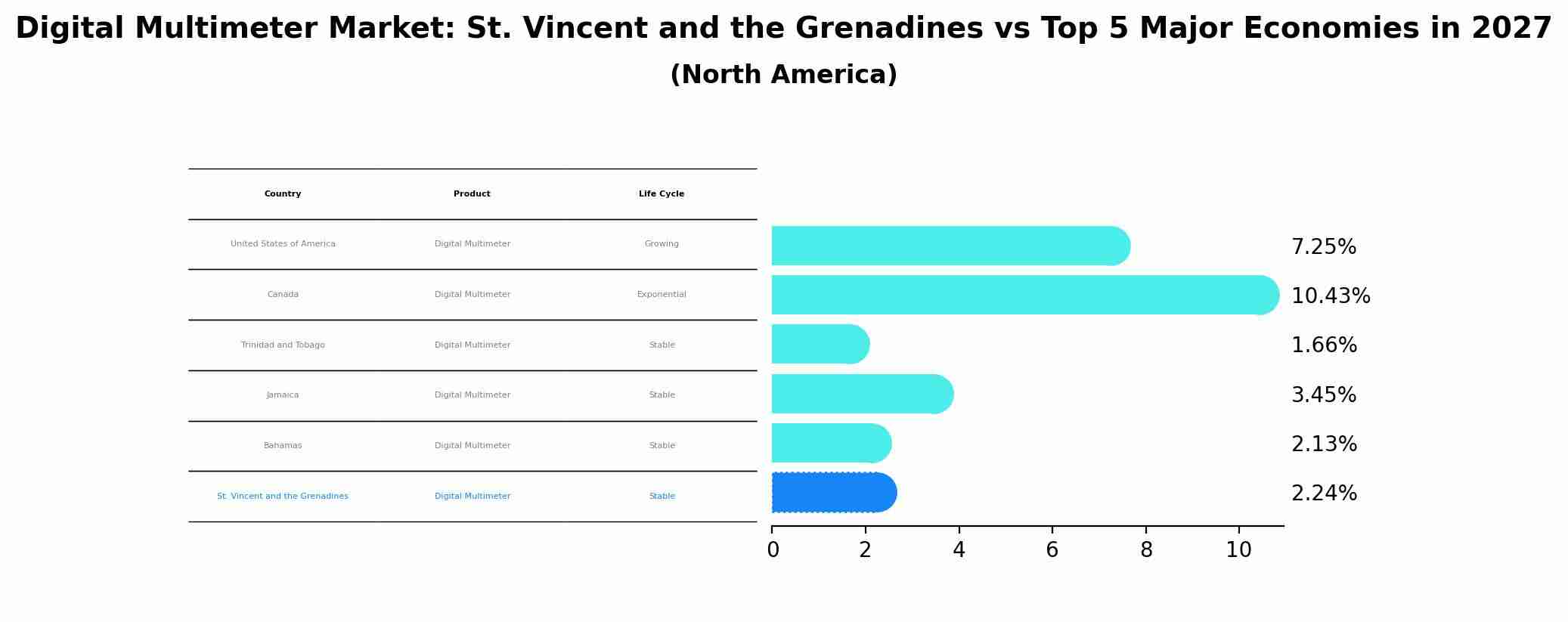 Digital Multimeter Market: St. Vincent and the Grenadines vs Top 5 Major Economies in 2027

(North America)

| Country | Product | Life Cycle |
|---|---|---|
| United States of America | Digital Multimeter | Growing |
| Canada | Digital Multimeter | Exponential |
| Trinidad and Tobago | Digital Multimeter | Stable |
| Jamaica | Digital Multimeter | Stable |
| Bahamas | Digital Multimeter | Stable |
| St. Vincent and the Grenadines | Digital Multimeter | Stable |

7.25%
10.43%
1.66%
3.45%
2.13%
2.24%

0 2 4 6 8 10